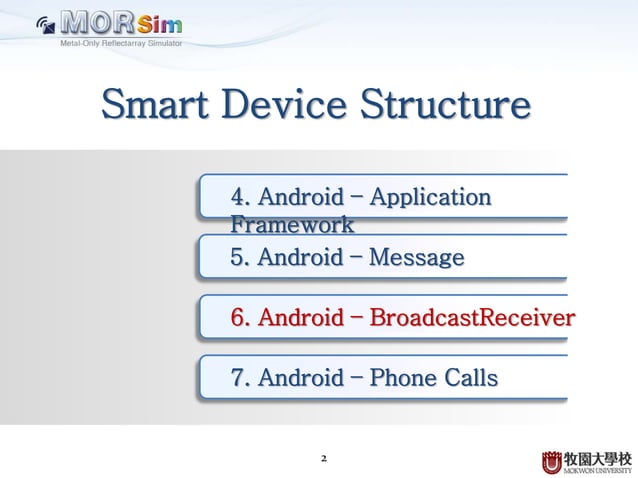 MORSim
Metal-Only Reflectarray Simulator

Smart Device Structure

4. Android – Application Framework

5. Android – Message

6. Android – BroadcastReceiver

7. Android – Phone Calls

2

牧園大學校
MOKWON UNIVERSITY